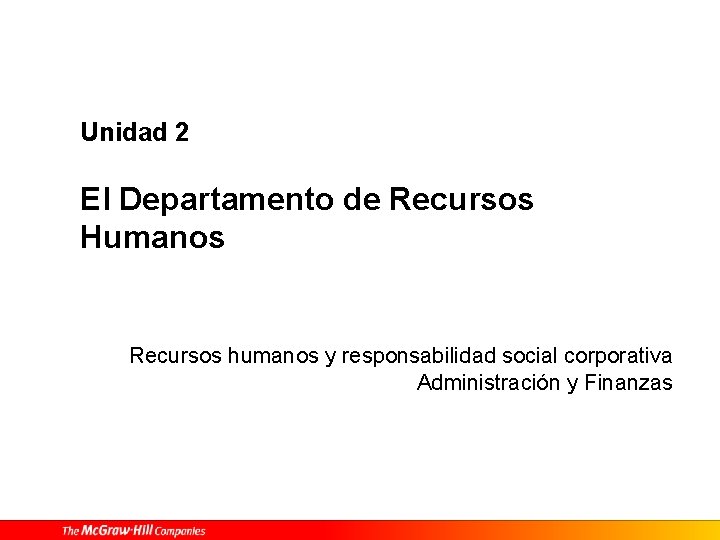 Unidad 2

El Departamento de Recursos Humanos

Recursos humanos y responsabilidad social corporativa
Administración y Finanzas

The McGraw·Hill Companies